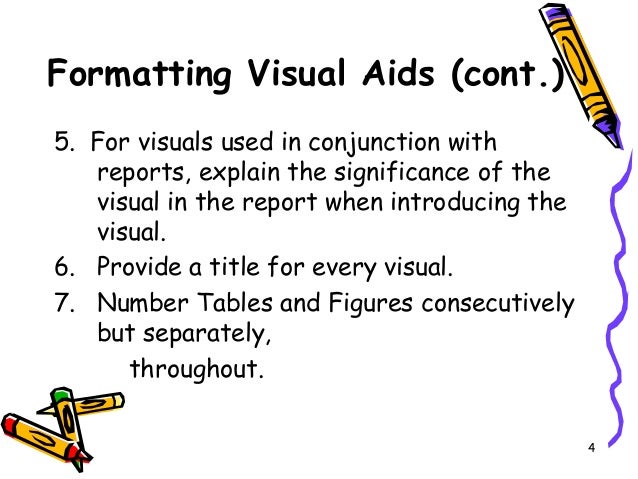 Formatting Visual Aids (cont.)

5. For visuals used in conjunction with reports, explain the significance of the visual in the report when introducing the visual.

6. Provide a title for every visual.

7. Number Tables and Figures consecutively but separately,

throughout.

4